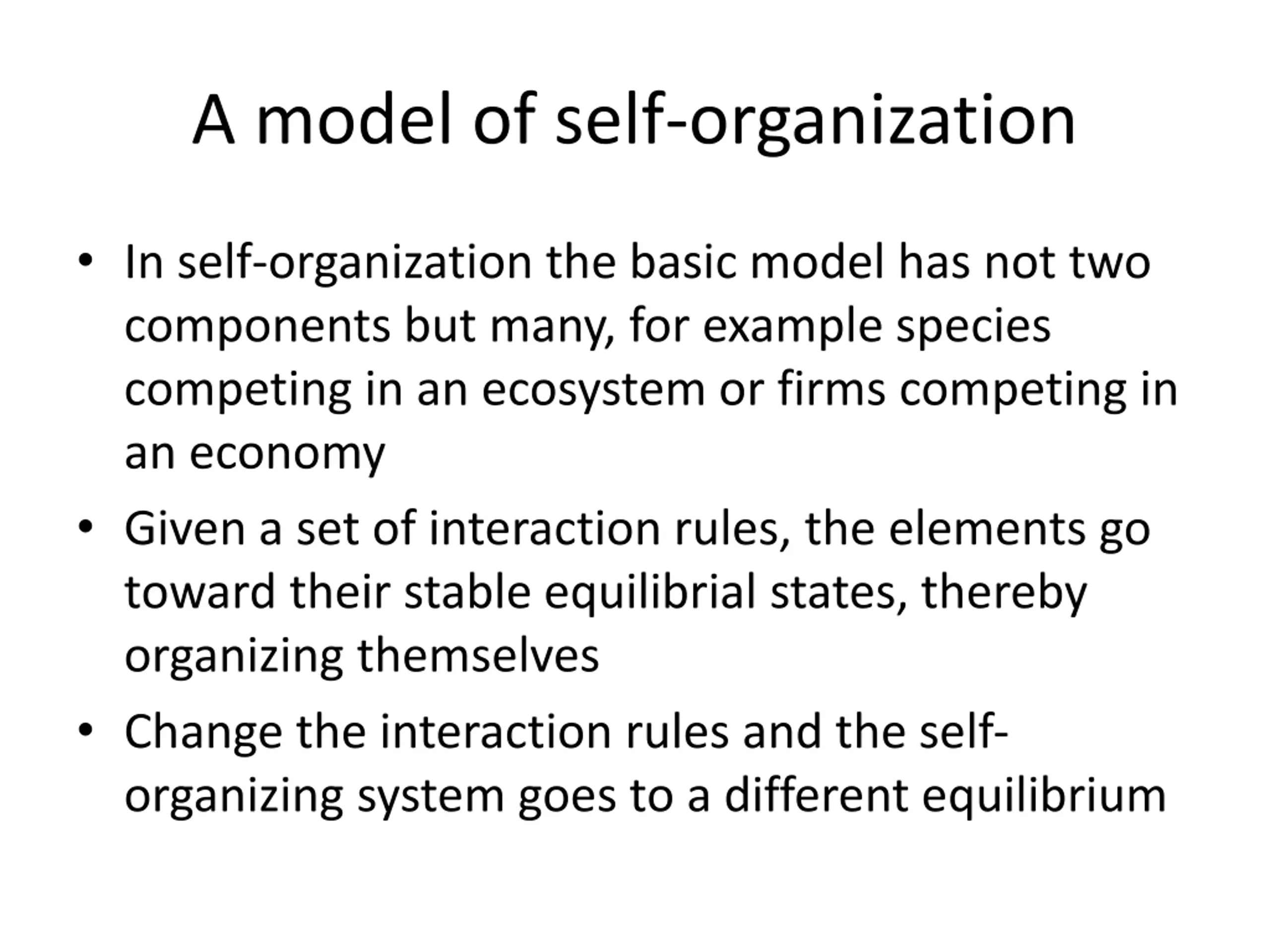 A model of self-organization

• In self-organization the basic model has not two components but many, for example species competing in an ecosystem or firms competing in an economy

• Given a set of interaction rules, the elements go toward their stable equilibrial states, thereby organizing themselves

• Change the interaction rules and the self-organizing system goes to a different equilibrium